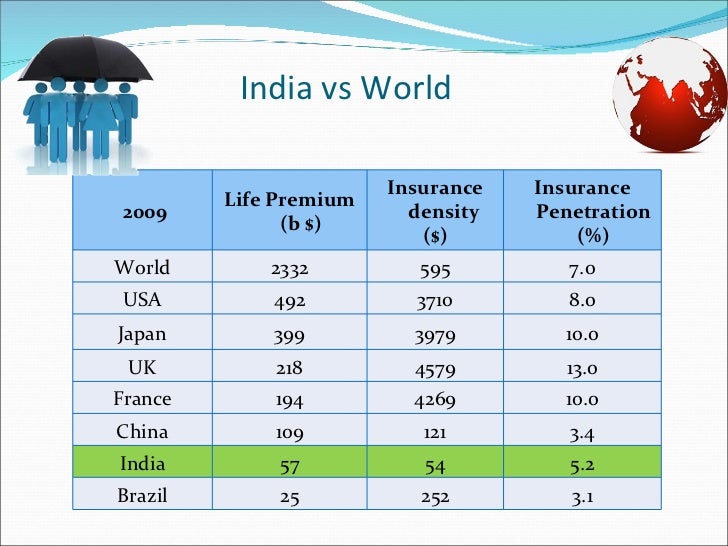 India vs World

| 2009 | Life Premium (b $) | Insurance density ($) | Insurance Penetration (%) |
|---|---|---|---|
| World | 2332 | 595 | 7.0 |
| USA | 492 | 3710 | 8.0 |
| Japan | 399 | 3979 | 10.0 |
| UK | 218 | 4579 | 13.0 |
| France | 194 | 4269 | 10.0 |
| China | 109 | 121 | 3.4 |
| India | 57 | 54 | 5.2 |
| Brazil | 25 | 252 | 3.1 |